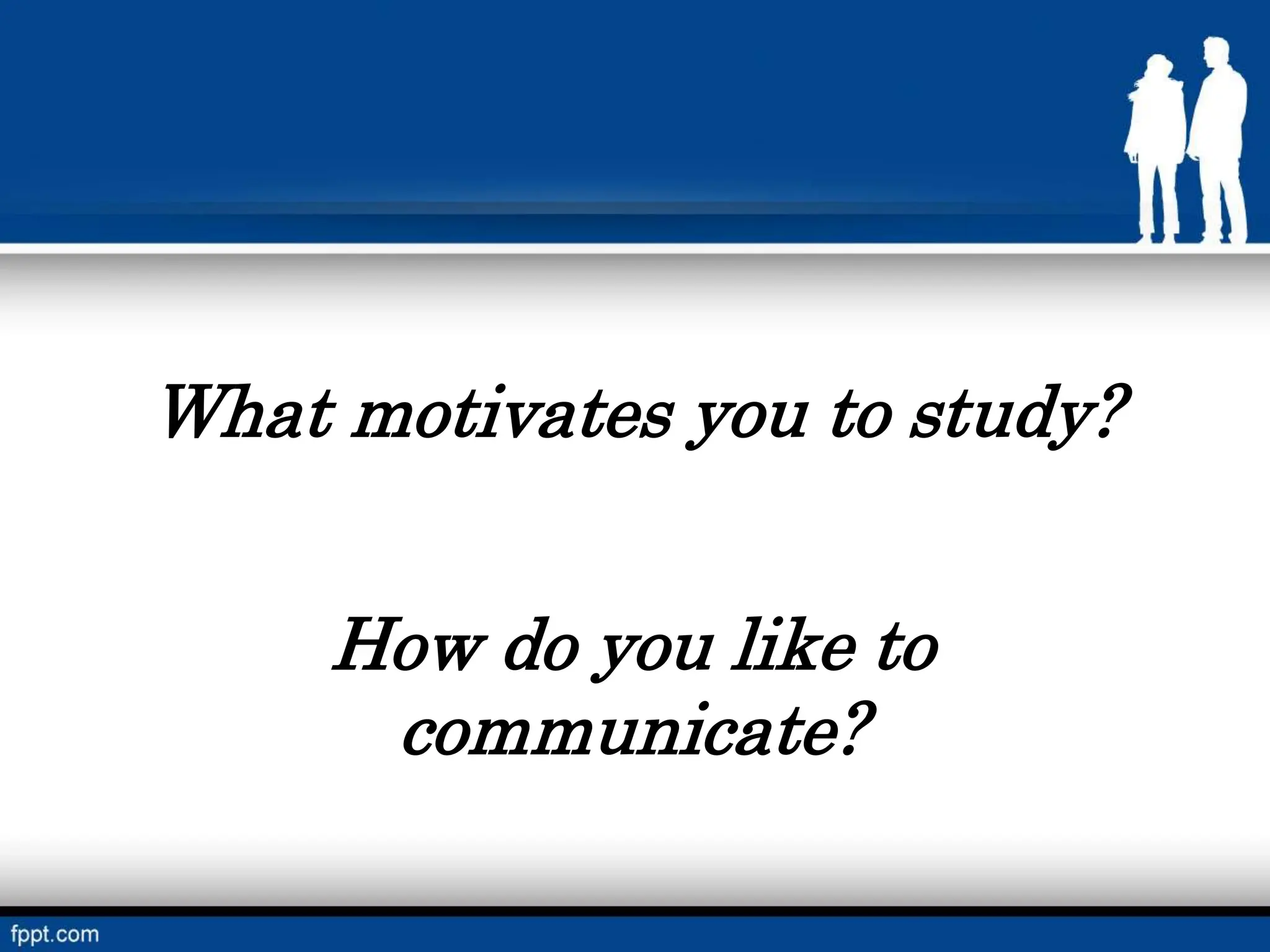 What motivates you to study?

How do you like to communicate?

fppt.com